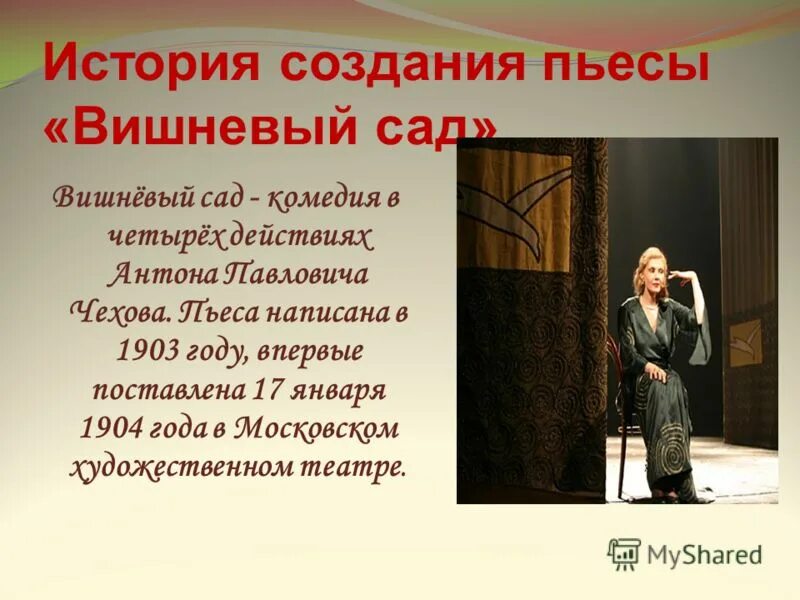 История создания пьесы «Вишневый сад»

Вишнёвый сад - комедия в четырёх действиях Антона Павловича Чехова. Пьеса написана в 1903 году, впервые поставлена 17 января 1904 года в Московском художественном театре.

MyShared